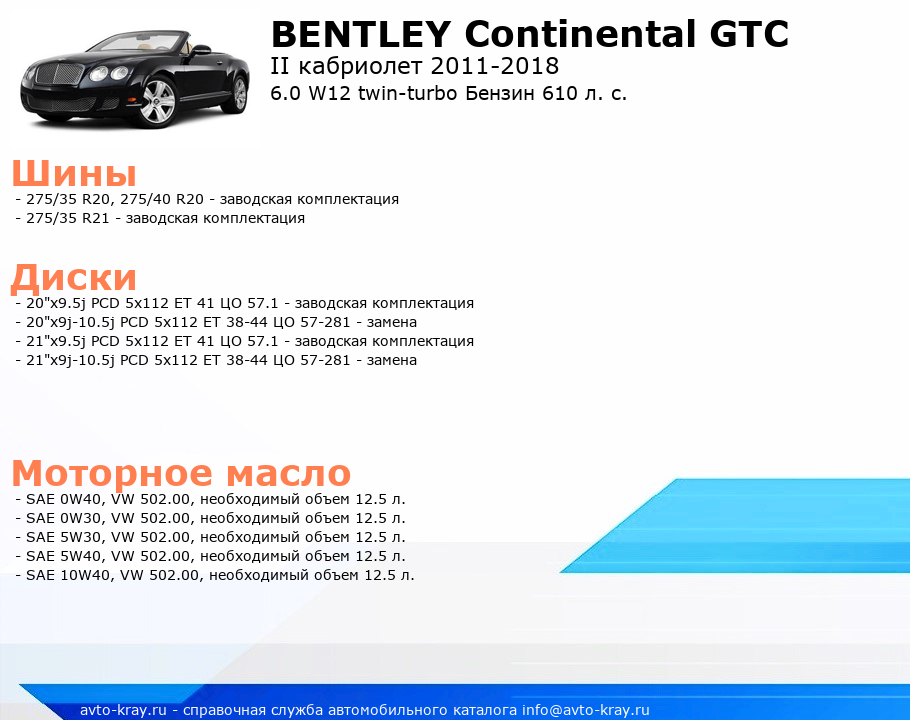 BENTLEY Continental GTC
II кабриолет 2011-2018
6.0 W12 twin-turbo Бензин 610 л. с.

Шины
- 275/35 R20, 275/40 R20 - заводская комплектация
- 275/35 R21 - заводская комплектация

Диски
- 20"x9.5j PCD 5x112 ET 41 ЦО 57.1 - заводская комплектация
- 20"x9j-10.5j PCD 5x112 ET 38-44 ЦО 57-281 - замена
- 21"x9.5j PCD 5x112 ET 41 ЦО 57.1 - заводская комплектация
- 21"x9j-10.5j PCD 5x112 ET 38-44 ЦО 57-281 - замена

Моторное масло
- SAE 0W40, VW 502.00, необходимый объем 12.5 л.
- SAE 0W30, VW 502.00, необходимый объем 12.5 л.
- SAE 5W30, VW 502.00, необходимый объем 12.5 л.
- SAE 5W40, VW 502.00, необходимый объем 12.5 л.
- SAE 10W40, VW 502.00, необходимый объем 12.5 л.

avto-kray.ru - справочная служба автомобильного каталога info@avto-kray.ru